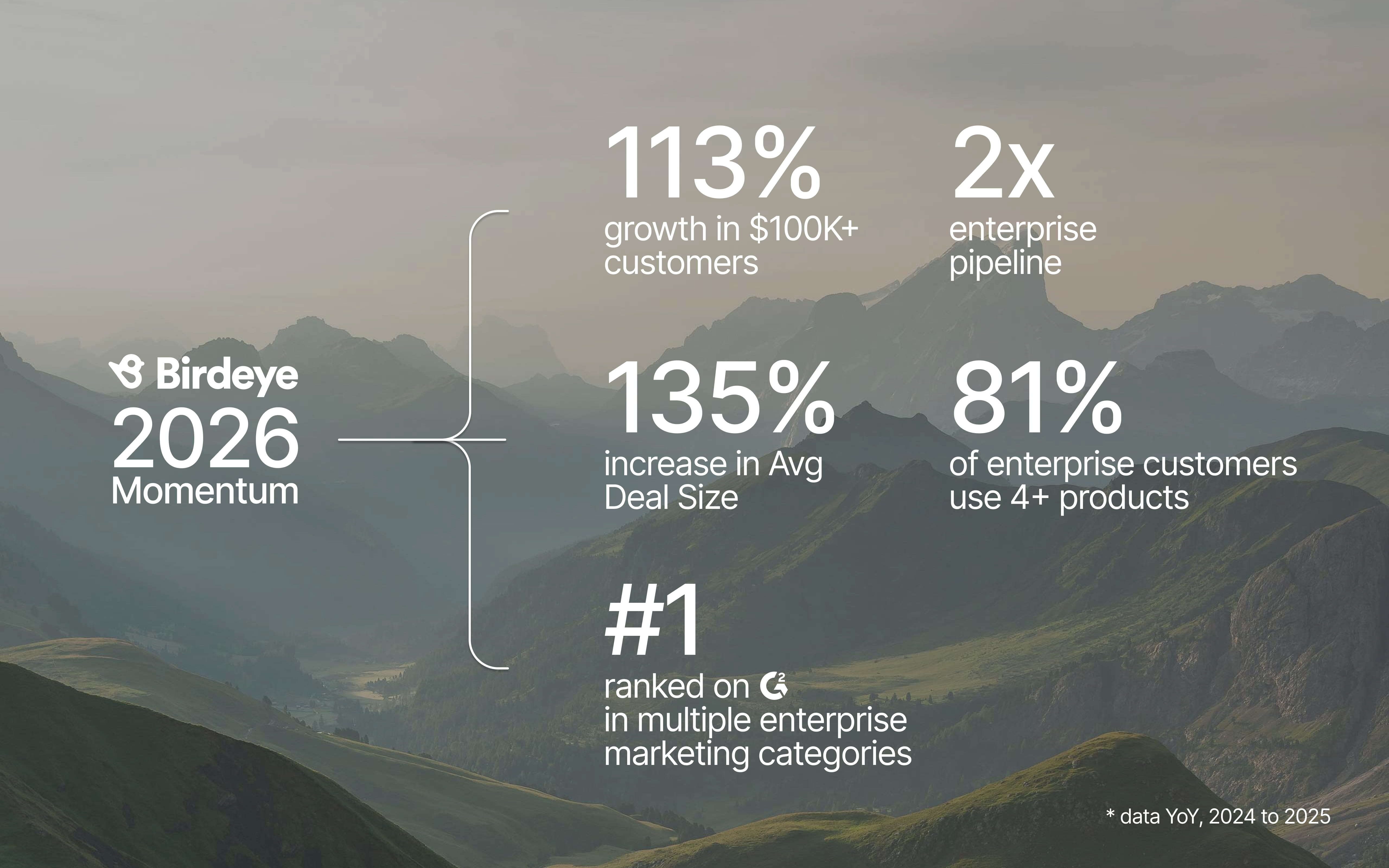 Birdeye
2026
Momentum

113%
growth in \$100K+ customers

2x
enterprise pipeline

135%
increase in Avg Deal Size

81%
of enterprise customers use 4+ products

#1
ranked on G2
in multiple enterprise marketing categories

* data YoY, 2024 to 2025